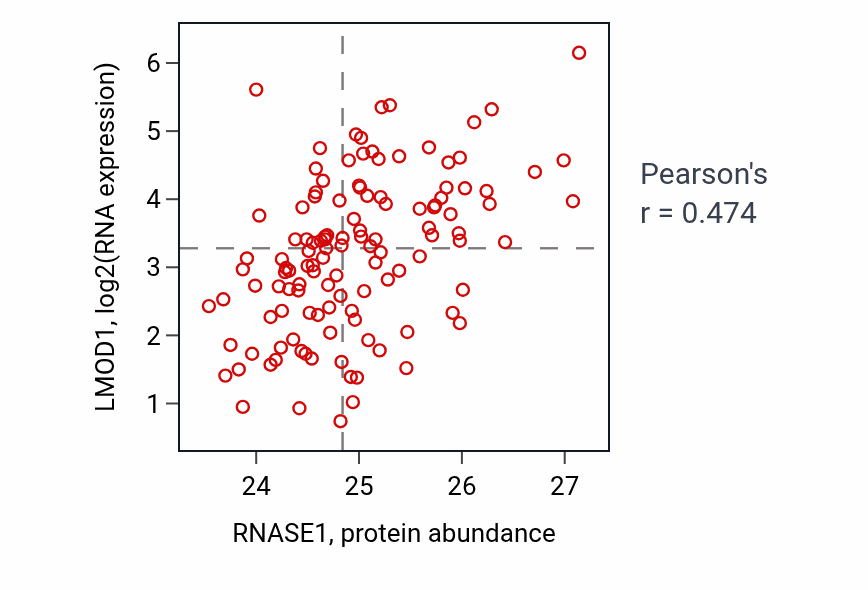 LMOD1, log2(RNA expression)

6
5
4
3
2
1

24
25
26
27

RNASE1, protein abundance

Pearson's
r = 0.474